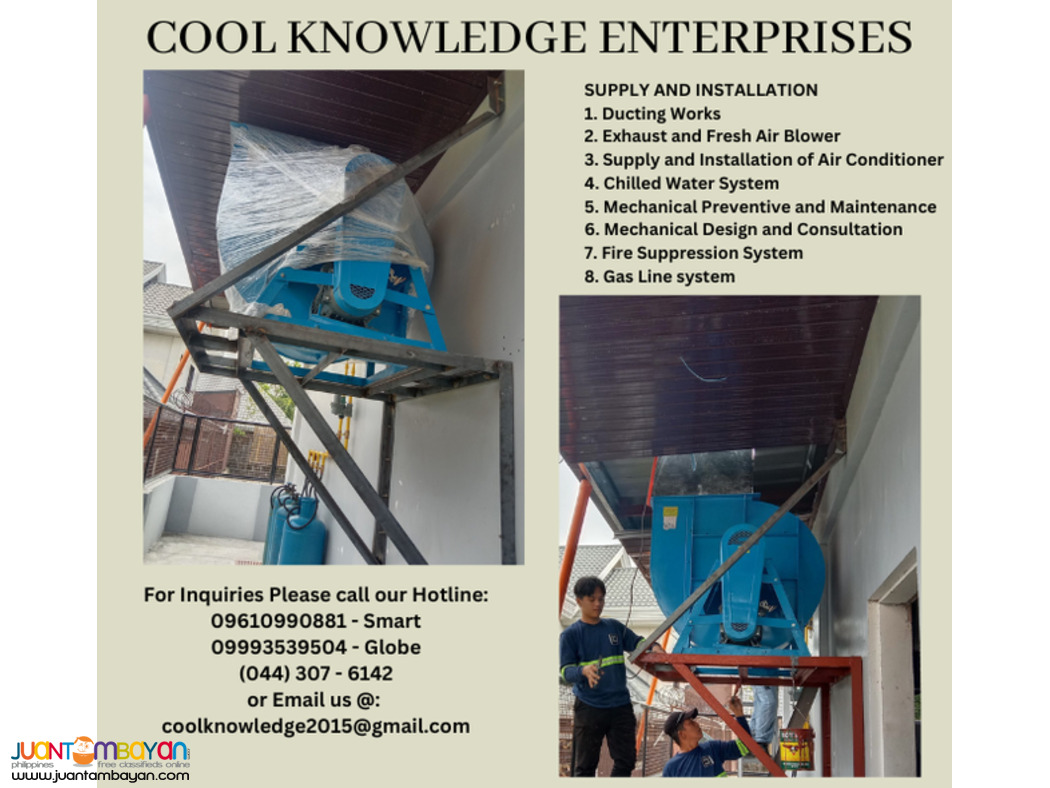 COOL KNOWLEDGE ENTERPRISES

SUPPLY AND INSTALLATION
1. Ducting Works
2. Exhaust and Fresh Air Blower
3. Supply and Installation of Air Conditioner
4. Chilled Water System
5. Mechanical Preventive and Maintenance
6. Mechanical Design and Consultation
7. Fire Suppression System
8. Gas Line system

For Inquiries Please call our Hotline:
09610990881 - Smart
09993539504 - Globe
(044) 307 - 6142
or Email us @:
coolknowledge2015@gmail.com

JUANTAMBAYAN
philippines free classifieds online
www.juantambayan.com